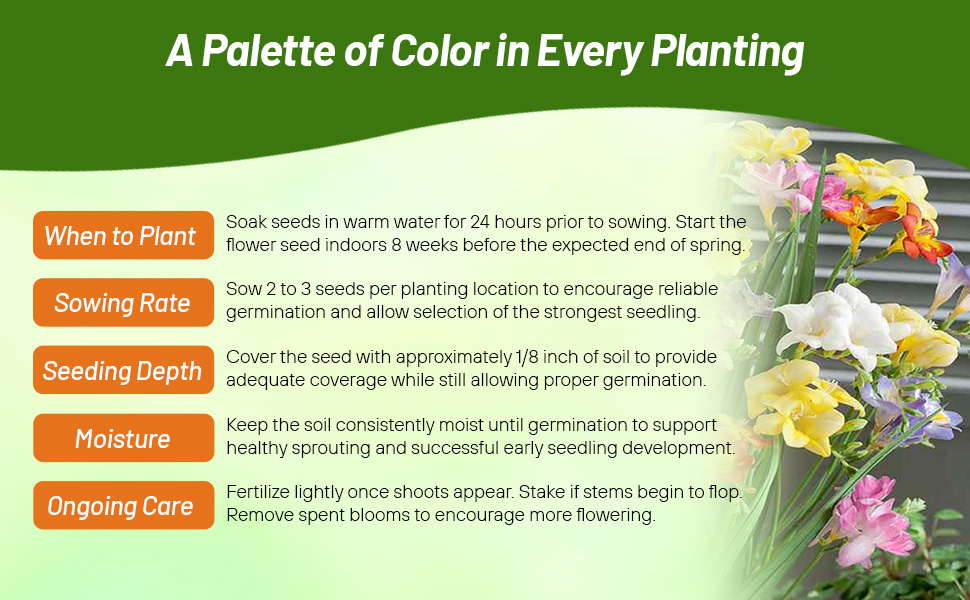 A Palette of Color in Every Planting

When to Plant

Soak seeds in warm water for 24 hours prior to sowing. Start the flower seed indoors 8 weeks before the expected end of spring.

Sowing Rate

Sow 2 to 3 seeds per planting location to encourage reliable germination and allow selection of the strongest seedling.

Seeding Depth

Cover the seed with approximately 1/8 inch of soil to provide adequate coverage while still allowing proper germination.

Moisture

Keep the soil consistently moist until germination to support healthy sprouting and successful early seedling development.

Ongoing Care

Fertilize lightly once shoots appear. Stake if stems begin to flop. Remove spent blooms to encourage more flowering.